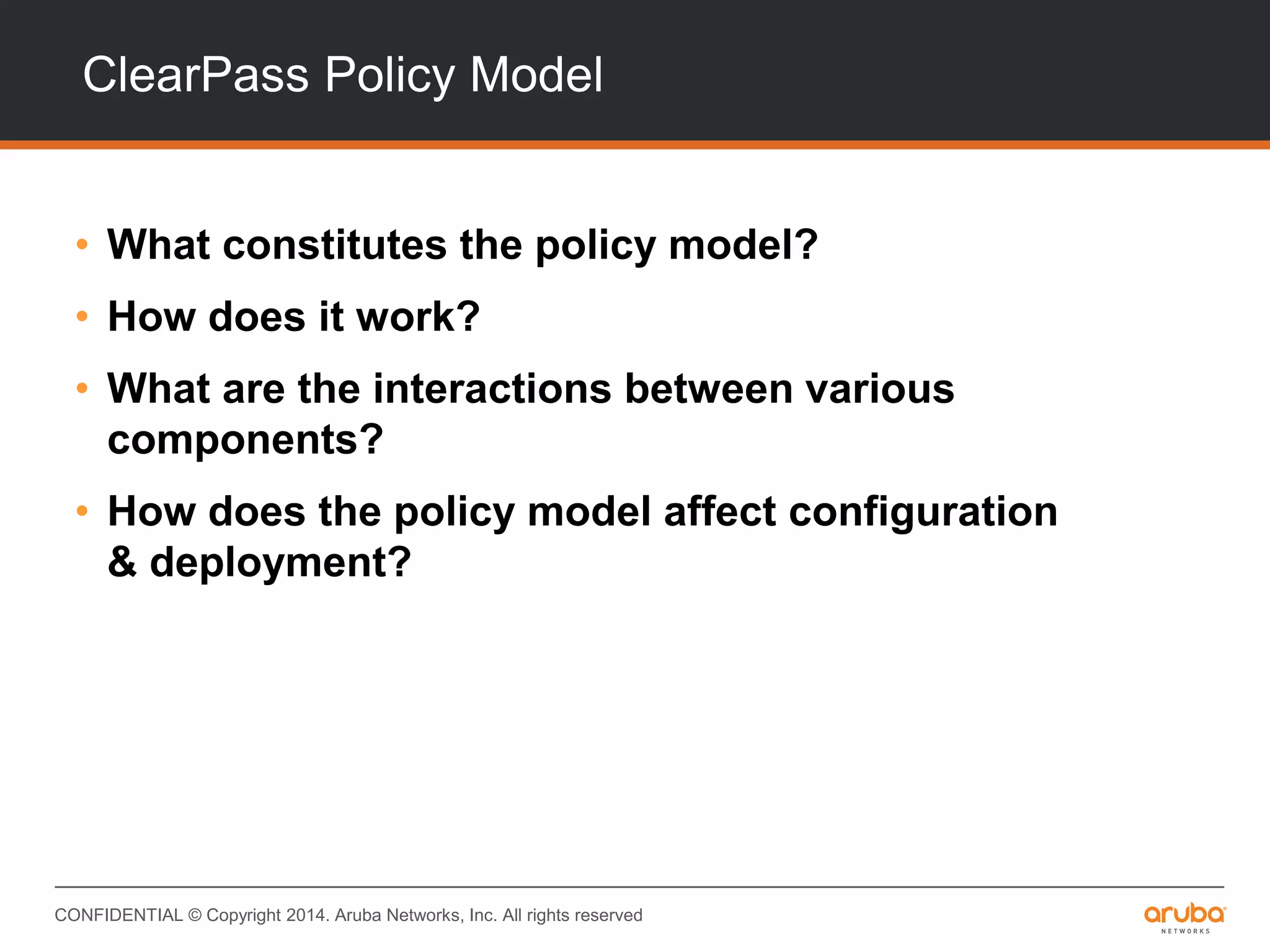 ClearPass Policy Model

• What constitutes the policy model?

• How does it work?

• What are the interactions between various components?

• How does the policy model affect configuration & deployment?

CONFIDENTIAL © Copyright 2014. Aruba Networks, Inc. All rights reserved

aruba NETWORKS